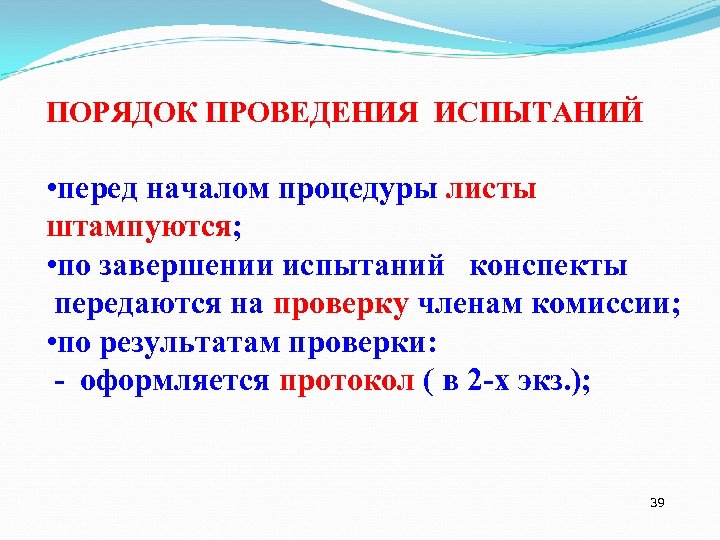 ПОРЯДОК ПРОВЕДЕНИЯ ИСПЫТАНИЙ

•перед началом процедуры листы штампуются;
•по завершении испытаний конспекты передаются на проверку членам комиссии;
•по результатам проверки:
- оформляется протокол ( в 2-х экз.);

39